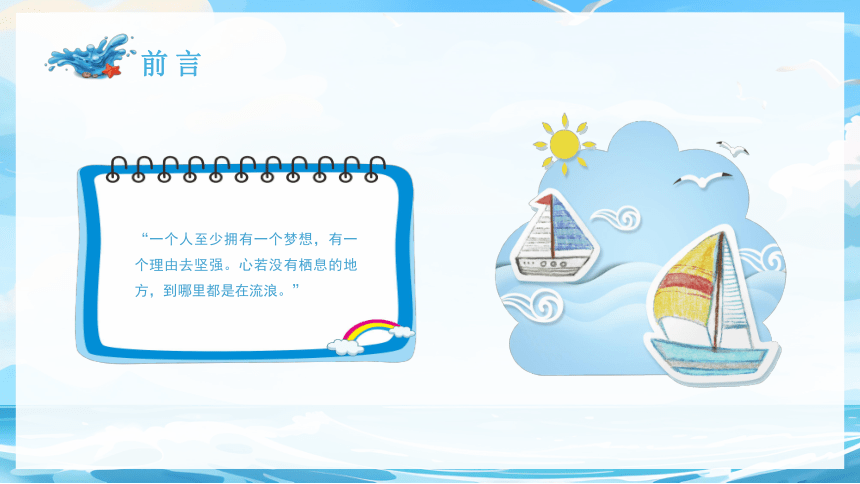 前言

“一个人至少拥有一个梦想，有一个理由去坚强。心若没有栖息的地方，到哪里都是在流浪。”